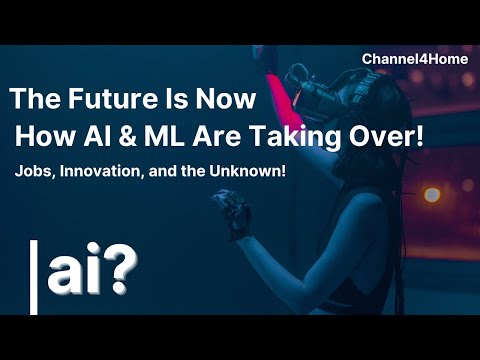 Channel4Home

The Future Is Now
How AI & ML Are Taking Over!

Jobs, Innovation, and the Unknown!

|ai?